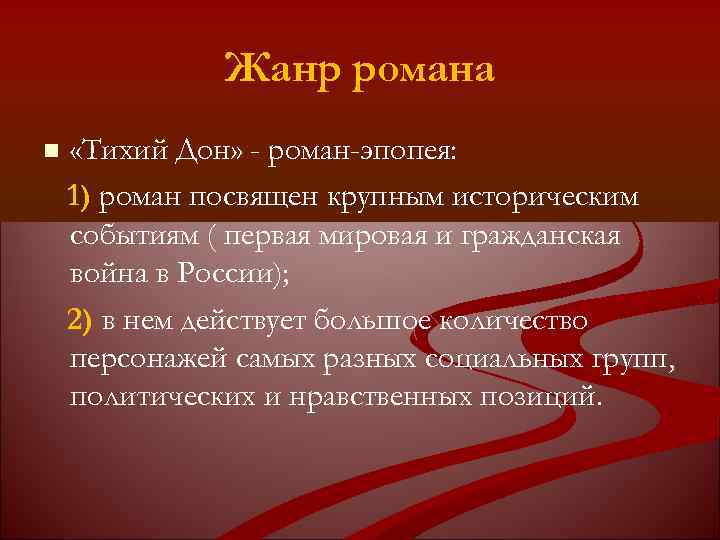 Жанр романа

«Тихий Дон» - роман-эпопея:

1) роман посвящен крупным историческим событиям ( первая мировая и гражданская война в России);

2) в нем действует большое количество персонажей самых разных социальных групп, политических и нравственных позиций.